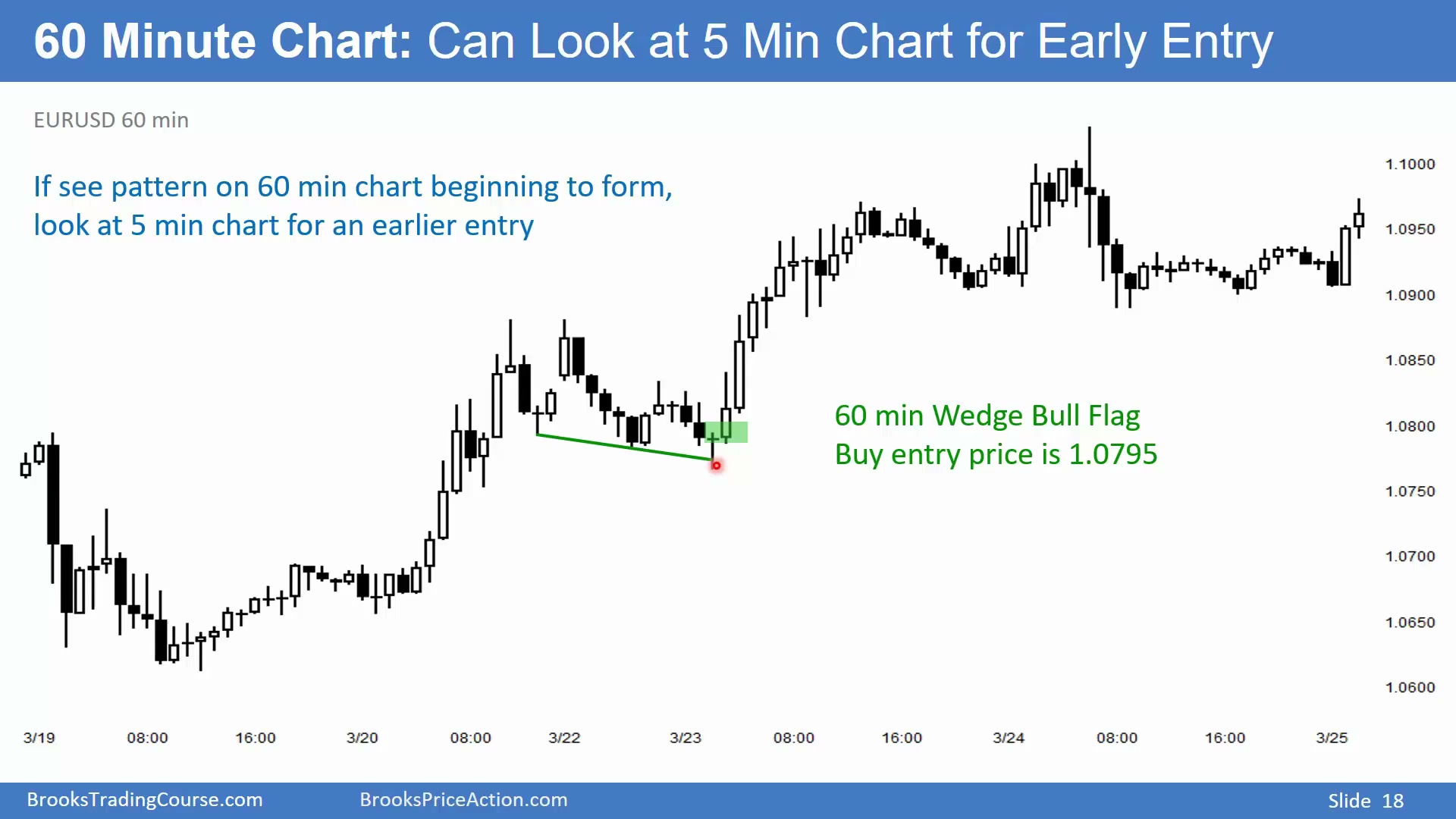 60 Minute Chart: Can Look at 5 Min Chart for Early Entry

EURUSD 60 min

If see pattern on 60 min chart beginning to form, look at 5 min chart for an earlier entry

60 min Wedge Bull Flag
Buy entry price is 1.0795

1.1000
1.0950
1.0900
1.0850
1.0800
1.0750
1.0700
1.0650
1.0600

3/19 08:00 16:00 3/20 08:00 3/22 3/23 08:00 16:00 3/24 08:00 16:00 3/25

BrooksTradingCourse.com BrooksPriceAction.com Slide 18